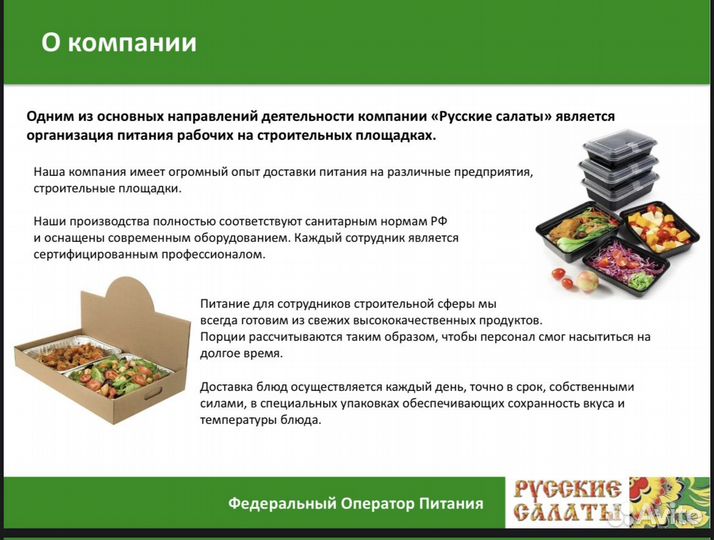 О компании

Одним из основных направлений деятельности компании «Русские салаты» является организация питания рабочих на строительных площадках.

Наша компания имеет огромный опыт доставки питания на различные предприятия, строительные площадки.

Наши производства полностью соответствуют санитарным нормам РФ и оснащены современным оборудованием. Каждый сотрудник является сертифицированным профессионалом.

Питание для сотрудников строительной сферы мы всегда готовим из свежих высококачественных продуктов. Порции рассчитываются таким образом, чтобы персонал смог насытиться на долгое время.

Доставка блюд осуществляется каждый день, точно в срок, собственными силами, в специальных упаковках обеспечивающих сохранность вкуса и температуры блюда.

Федеральный Оператор Питания

РУССКИЕ САЛАТЫ

Avito